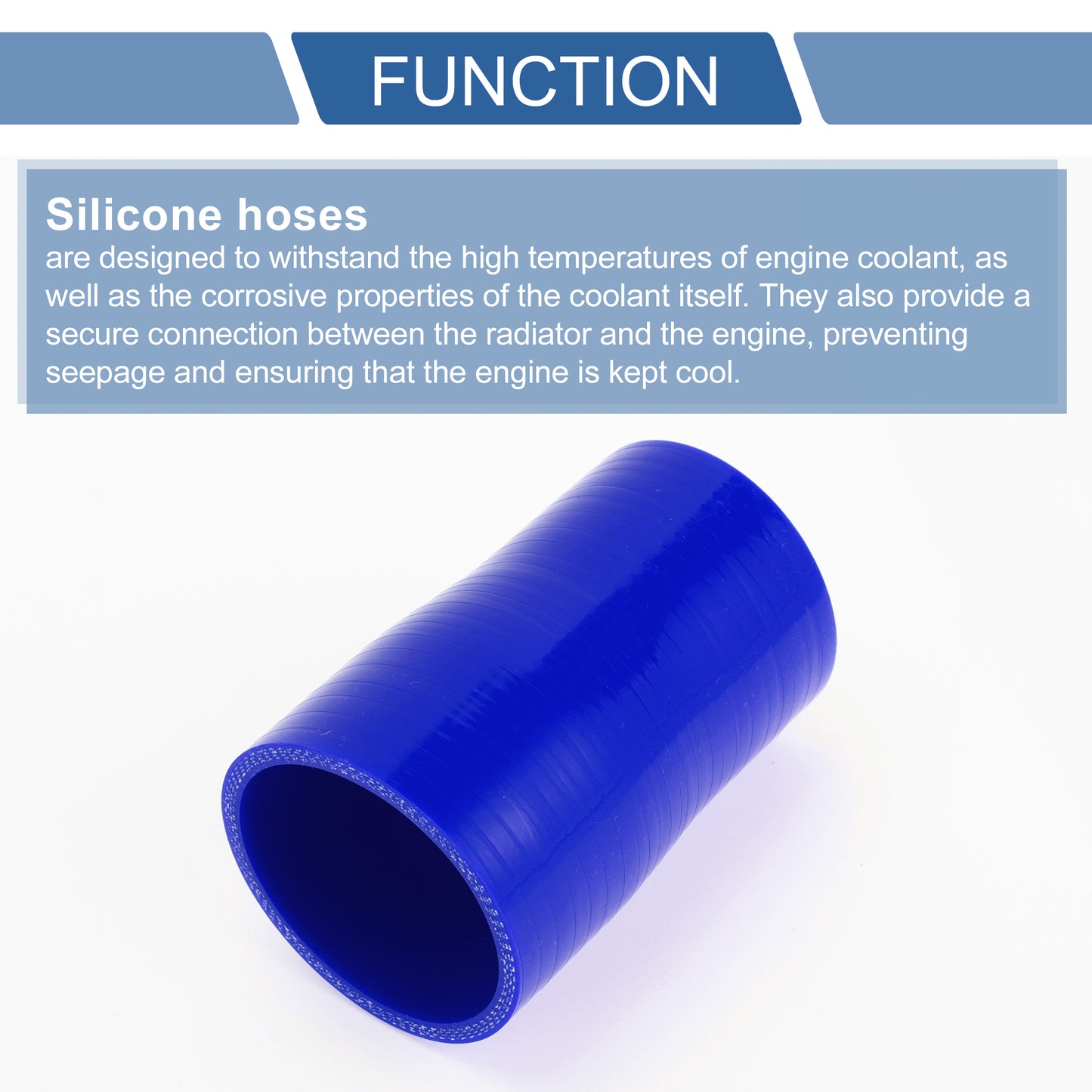 FUNCTION

Silicone hoses
are designed to withstand the high temperatures of engine coolant, as well as the corrosive properties of the coolant itself. They also provide a secure connection between the radiator and the engine, preventing seepage and ensuring that the engine is kept cool.